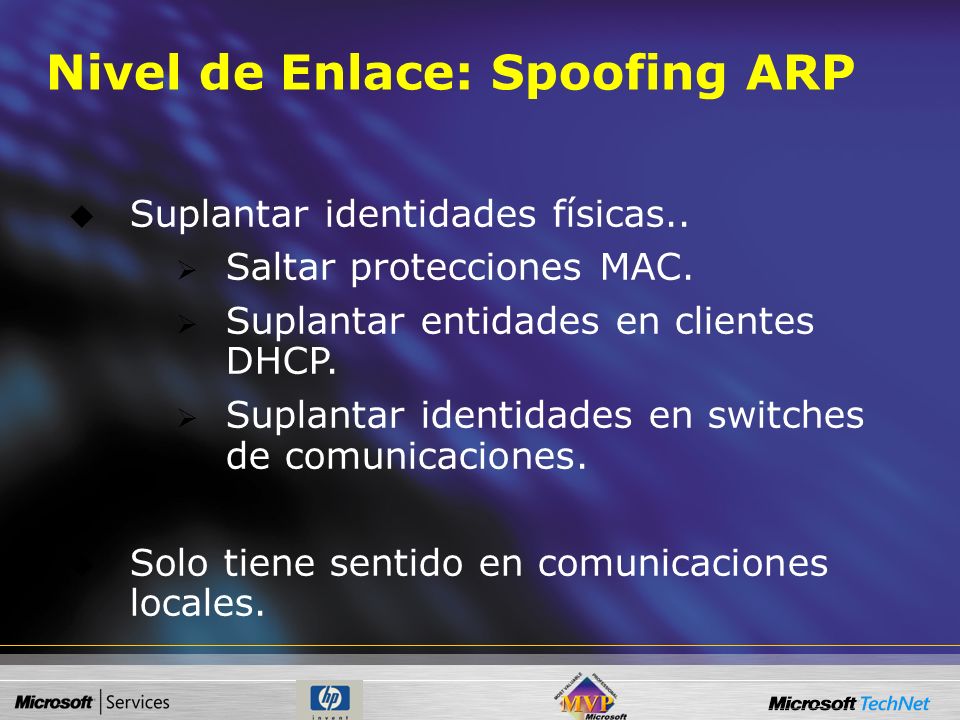 Nivel de Enlace: Spoofing ARP

Suplantar identidades físicas..

Saltar protecciones MAC.

Suplantar entidades en clientes DHCP.

Suplantar identidades en switches de comunicaciones.

Solo tiene sentido en comunicaciones locales.

Microsoft Services

hp invent

MOST VALUABLE PROFESSIONAL MVP Microsoft

Microsoft TechNet